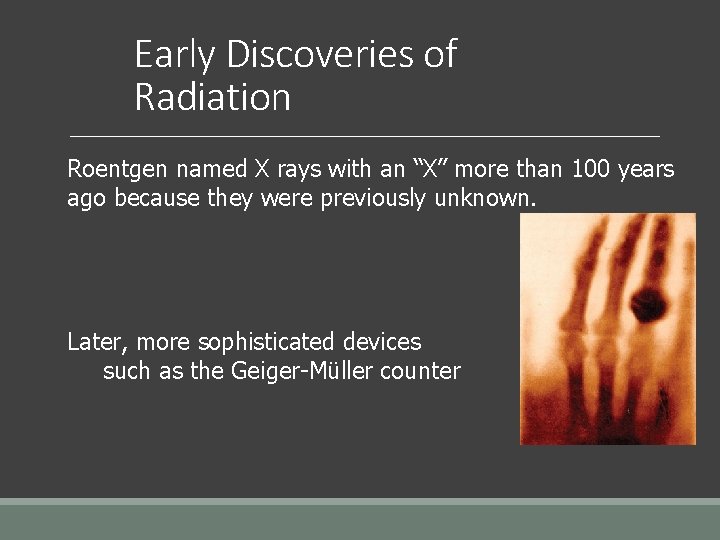 Early Discoveries of Radiation

Roentgen named X rays with an “X” more than 100 years ago because they were previously unknown.

Later, more sophisticated devices such as the Geiger-Müller counter